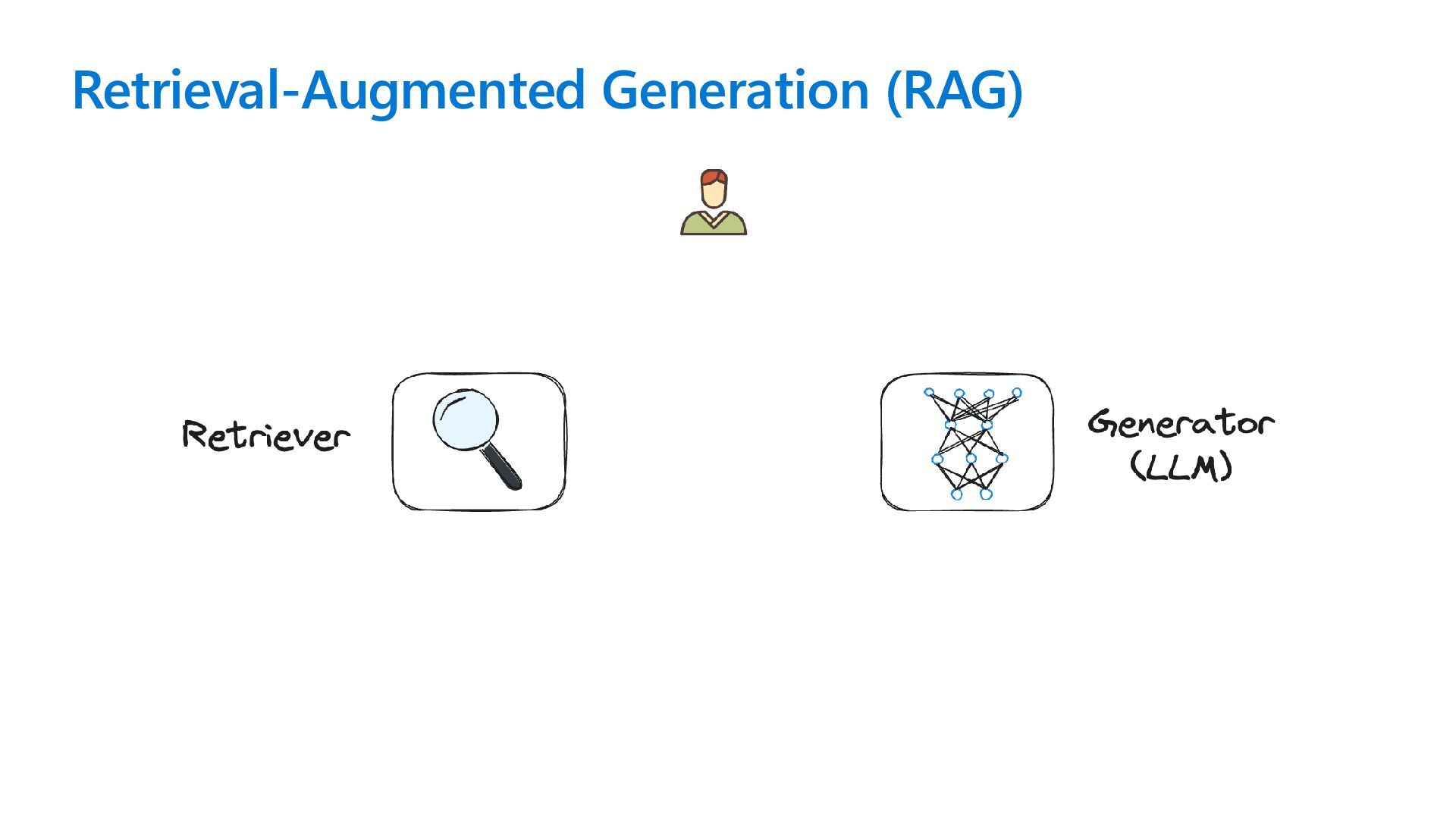 Retrieval-Augmented Generation (RAG)

Retriever

Generator
(LLM)